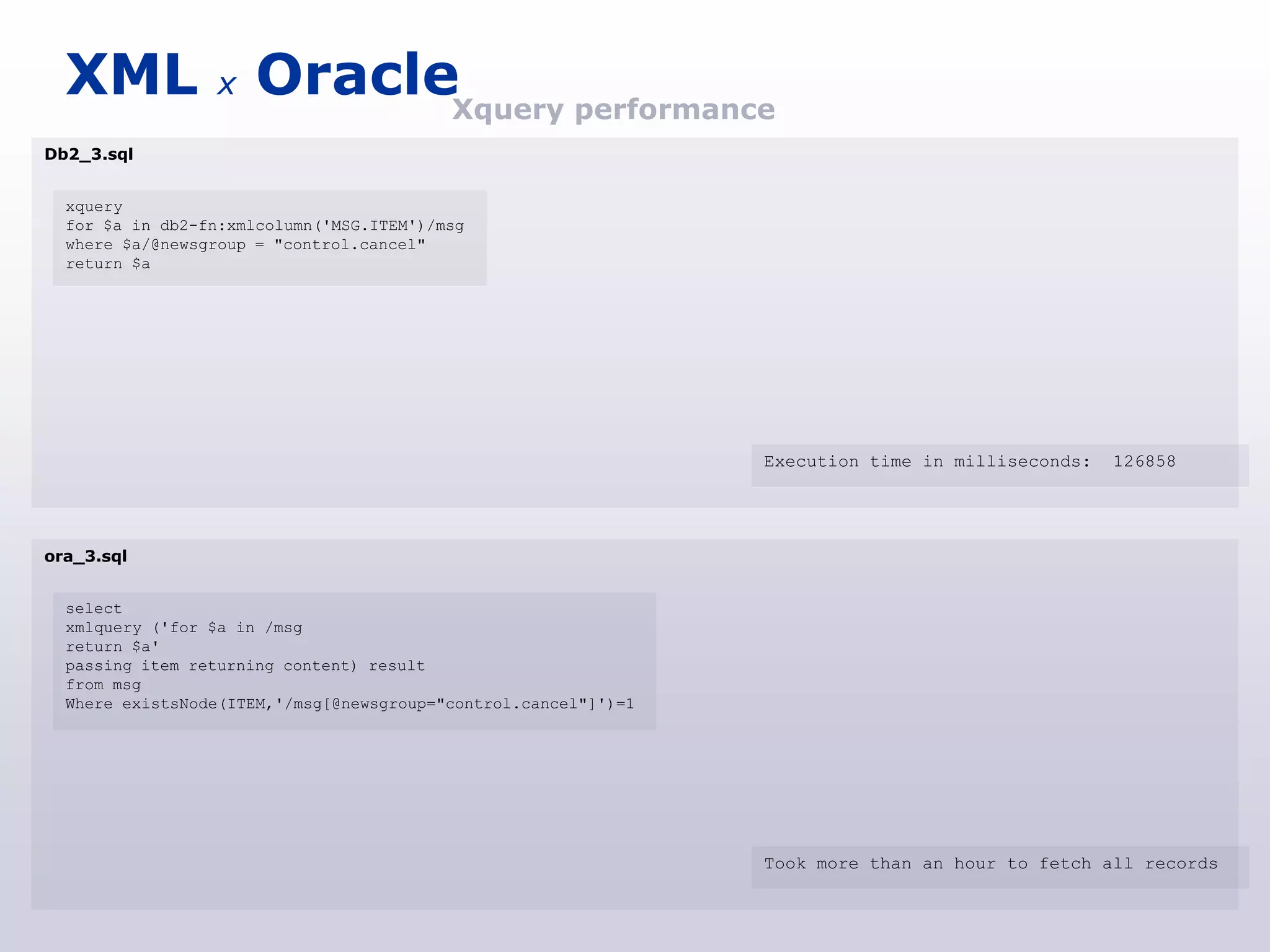 XML x Oracle
Xquery performance

Db2_3.sql

xquery
for $a in db2-fn:xmlcolumn('MSG.ITEM')/msg
where $a/@newsgroup = "control.cancel"
return $a

Execution time in milliseconds: 126858

ora_3.sql

select
xmlquery ('for $a in /msg
return $a'
passing item returning content) result
from msg
Where existsNode(ITEM,'/msg[@newsgroup="control.cancel"]')=1

Took more than an hour to fetch all records